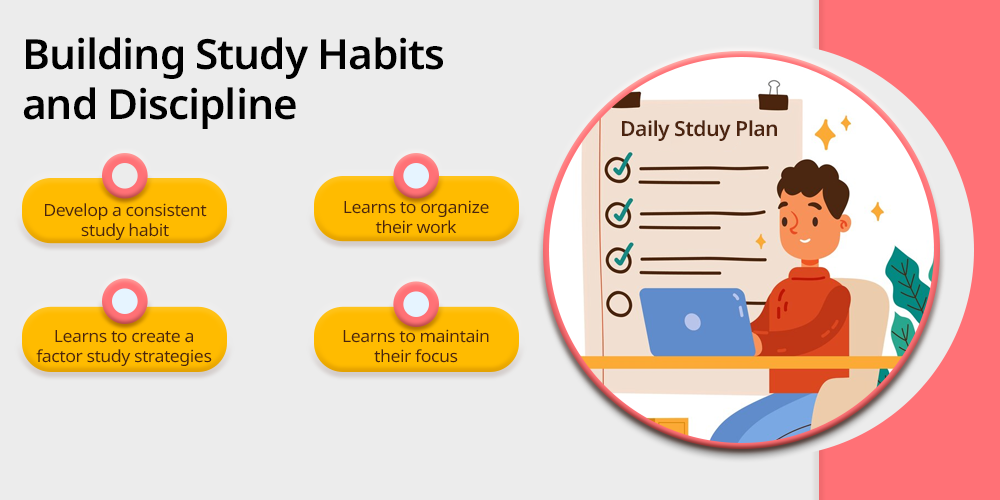 Building Study Habits and Discipline

Develop a consistent study habit

Learns to organize their work

Learns to create a factor study strategies

Learns to maintain their focus

Daily Stduy Plan